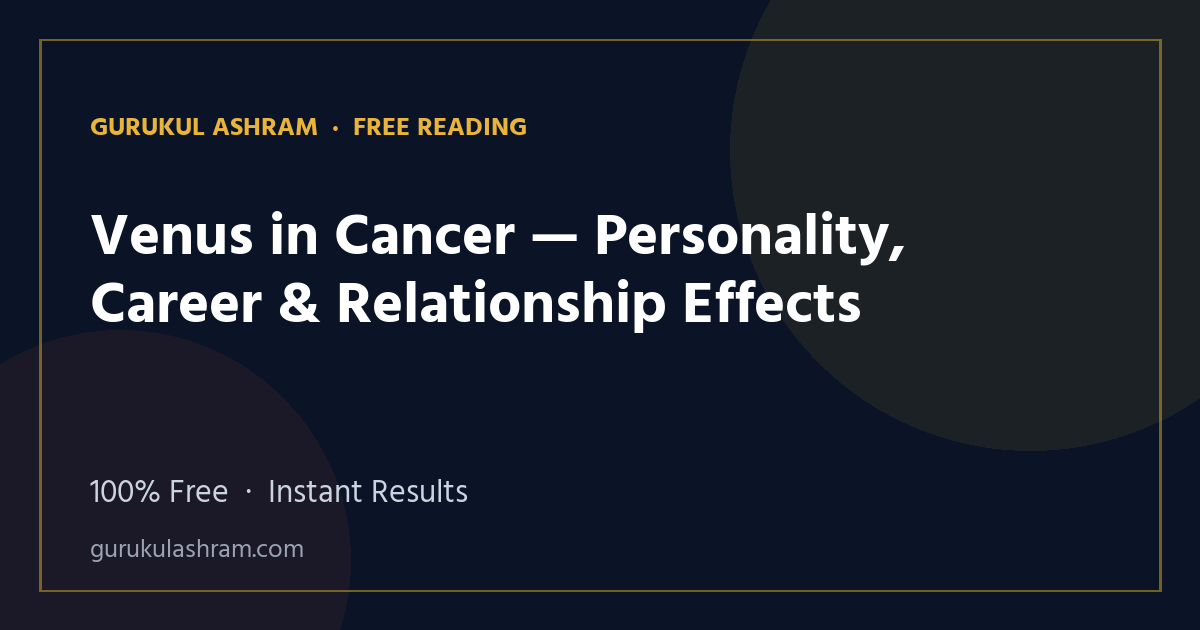 GURUKUL ASHRAM · FREE READING

Venus in Cancer — Personality, Career & Relationship Effects

100% Free · Instant Results

gurukulashram.com